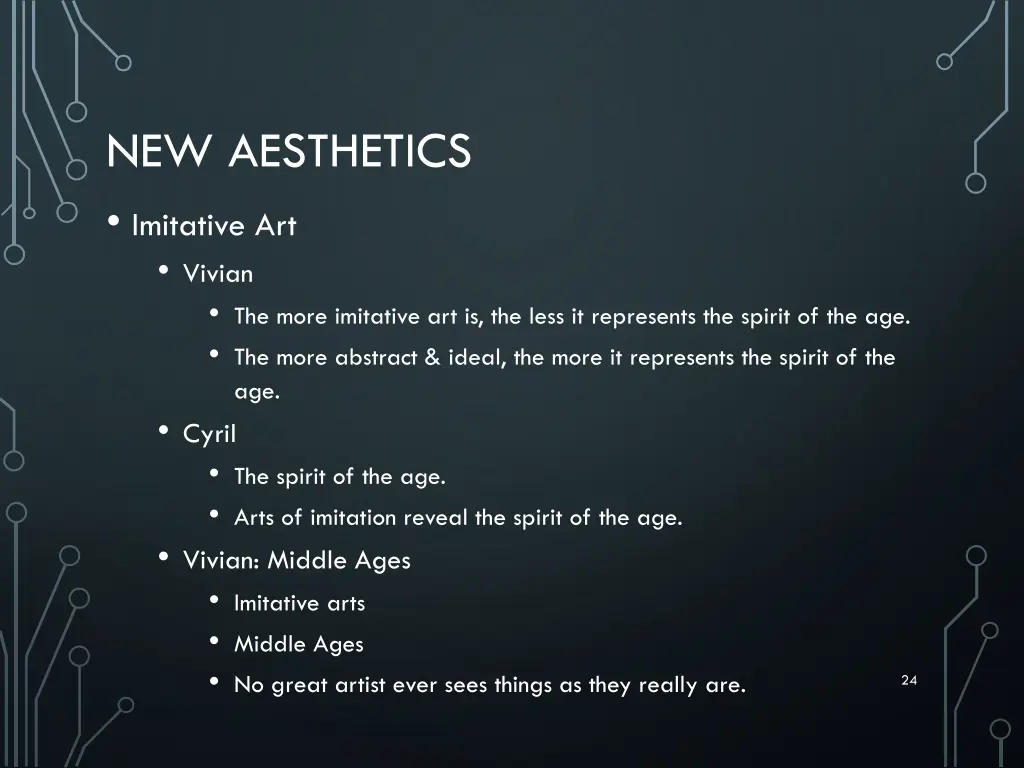 NEW AESTHETICS

• Imitative Art
 • Vivian
  • The more imitative art is, the less it represents the spirit of the age.
  • The more abstract & ideal, the more it represents the spirit of the age.
 • Cyril
  • The spirit of the age.
  • Arts of imitation reveal the spirit of the age.
 • Vivian: Middle Ages
  • Imitative arts
  • Middle Ages
  • No great artist ever sees things as they really are.

24